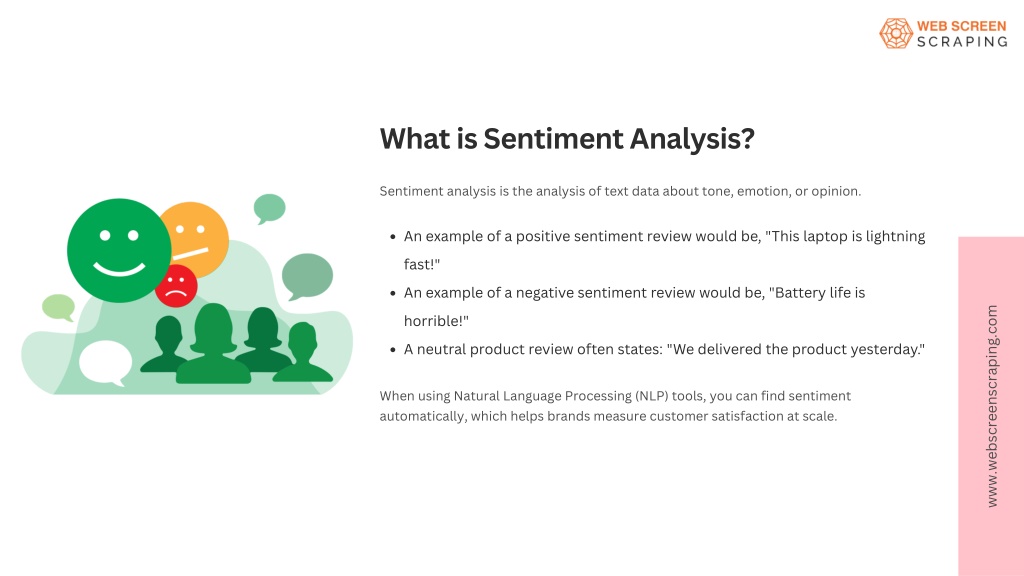 WEB SCREEN SCRAPING

What is Sentiment Analysis?

Sentiment analysis is the analysis of text data about tone, emotion, or opinion.

- An example of a positive sentiment review would be, "This laptop is lightning fast!"
- An example of a negative sentiment review would be, "Battery life is horrible!"
- A neutral product review often states: "We delivered the product yesterday."

When using Natural Language Processing (NLP) tools, you can find sentiment automatically, which helps brands measure customer satisfaction at scale.

www.webscreenscraping.com